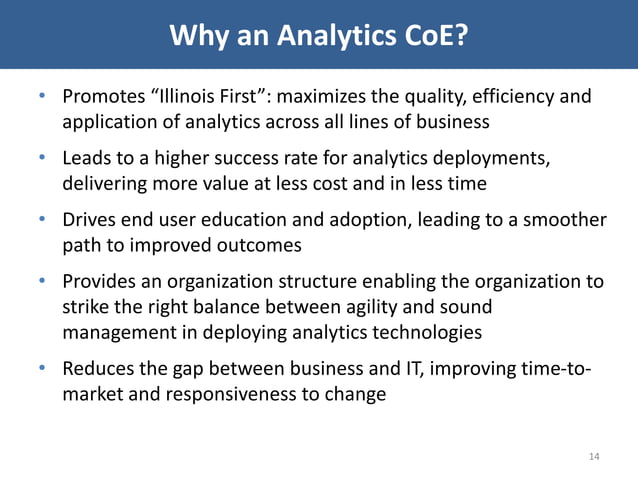 Why an Analytics CoE?

• Promotes “Illinois First”: maximizes the quality, efficiency and application of analytics across all lines of business

• Leads to a higher success rate for analytics deployments, delivering more value at less cost and in less time

• Drives end user education and adoption, leading to a smoother path to improved outcomes

• Provides an organization structure enabling the organization to strike the right balance between agility and sound management in deploying analytics technologies

• Reduces the gap between business and IT, improving time-to-market and responsiveness to change

14